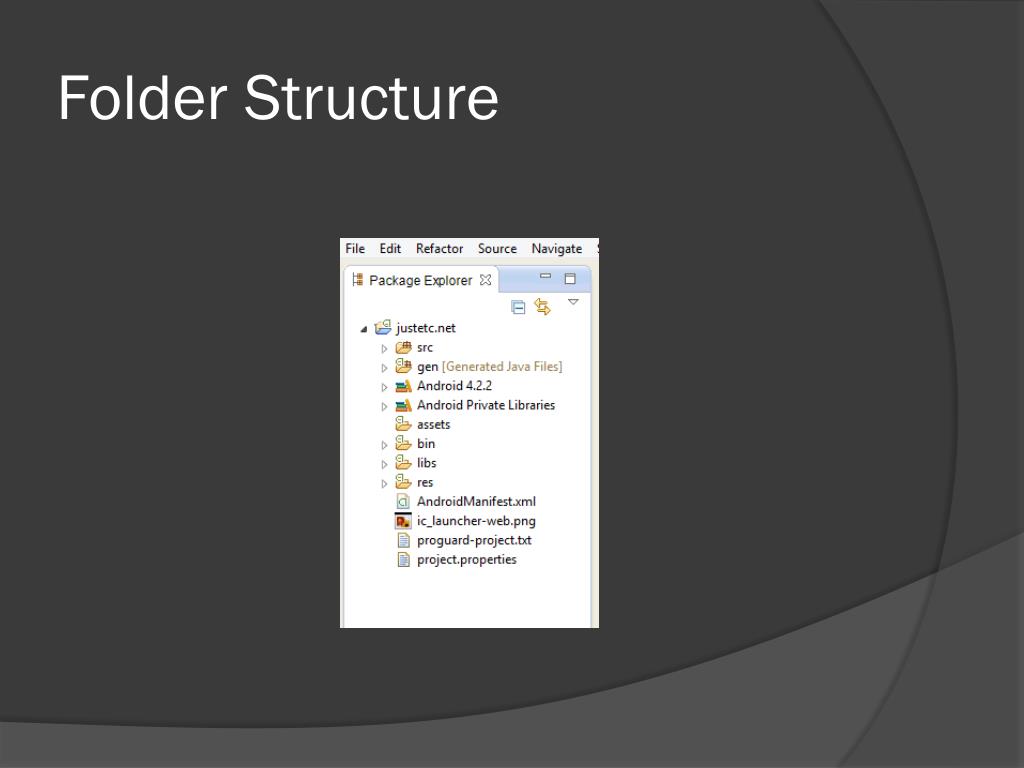 Folder Structure

File Edit Refactor Source Navigate

Package Explorer

justetc.net
src
gen [Generated Java Files]
Android 4.2.2
Android Private Libraries
assets
bin
libs
res
AndroidManifest.xml
ic_launcher-web.png
proguard-project.txt
project.properties